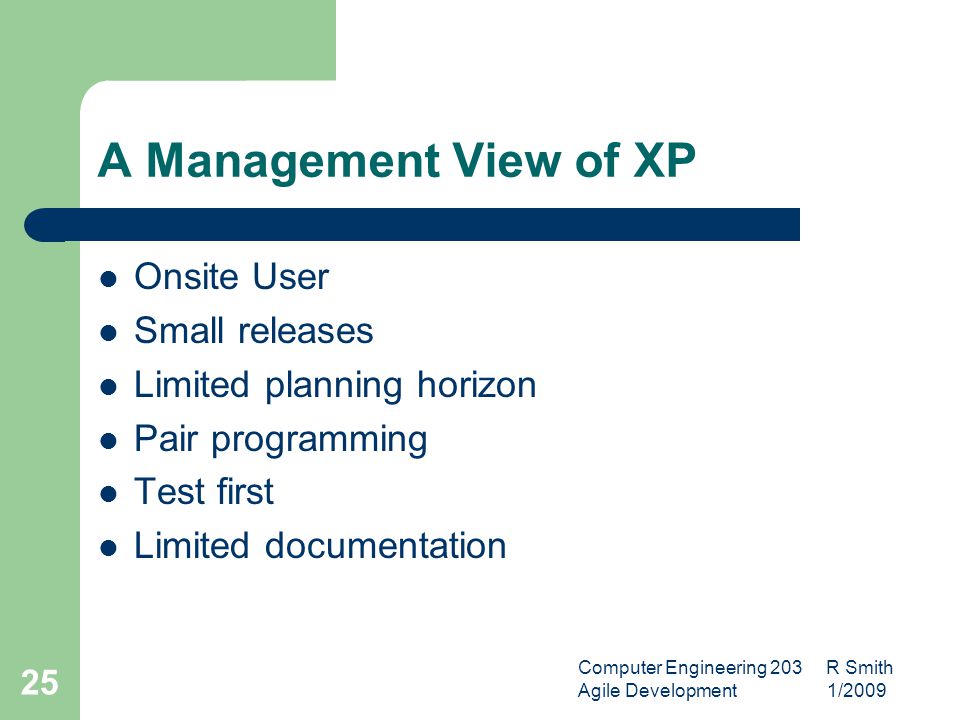 A Management View of XP

- Onsite User
- Small releases
- Limited planning horizon
- Pair programming
- Test first
- Limited documentation

25

Computer Engineering 203 R Smith
Agile Development 1/2009